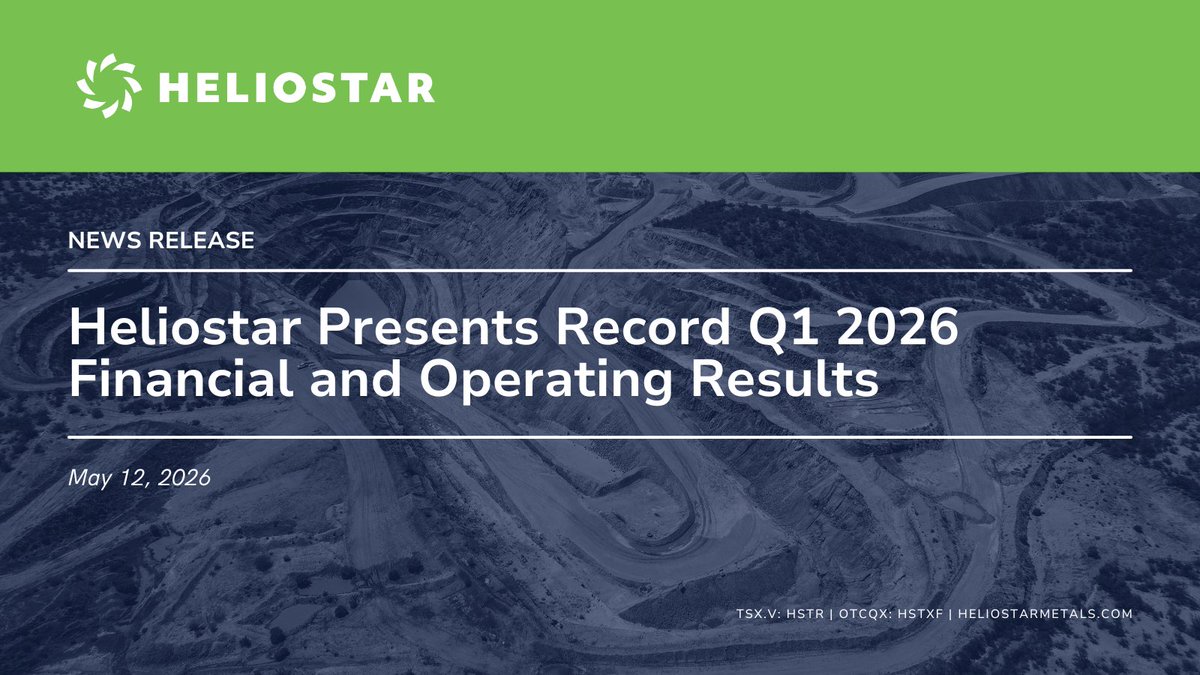 HELIOSTAR

NEWS RELEASE

Heliostar Presents Record Q1 2026 Financial and Operating Results

May 12, 2026

TSX.V: HSTR | OTCQX: HSTXF | HELIOSTARMETALS.COM